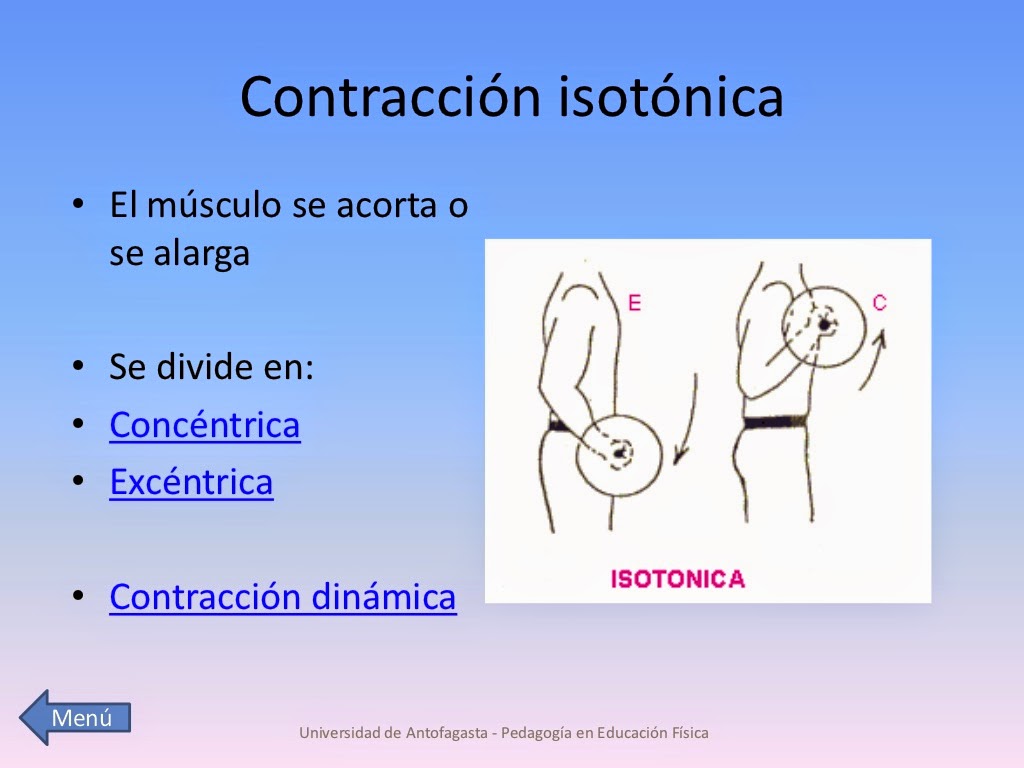 Contracción isotónica

• El músculo se acorta o se alarga

• Se divide en:
• Concéntrica
• Excéntrica

• Contracción dinámica

E

C

ISOTONICA

Menú

Universidad de Antofagasta - Pedagogía en Educación Física